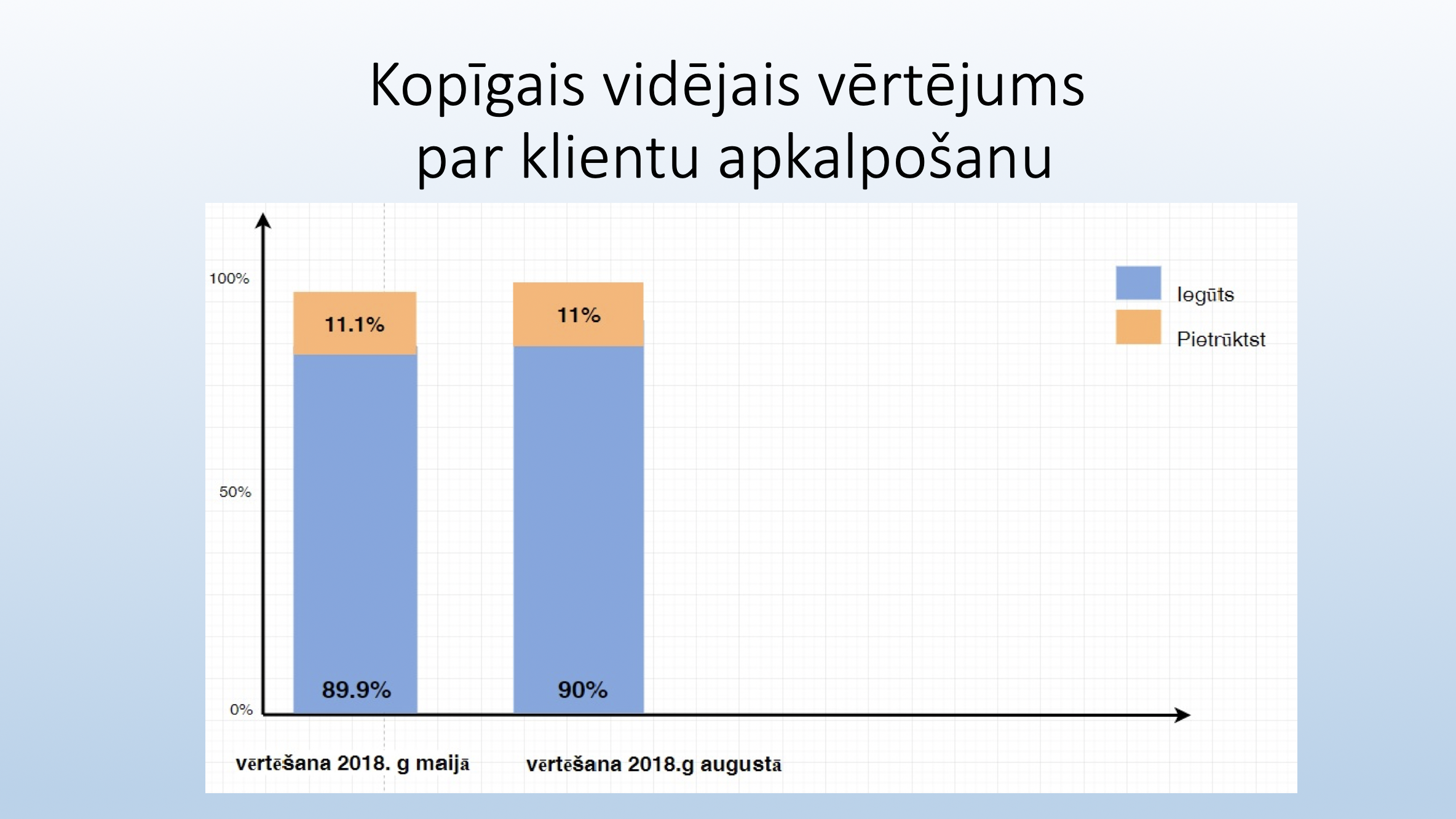 Kopīgais vidējais vērtējums par klientu apkalpošanu

100%

50%

0%

11.1%

89.9%

11%

90%

Iegūts

Pietrūktst

vērtēšana 2018. g maijā

vērtēšana 2018.g augustā